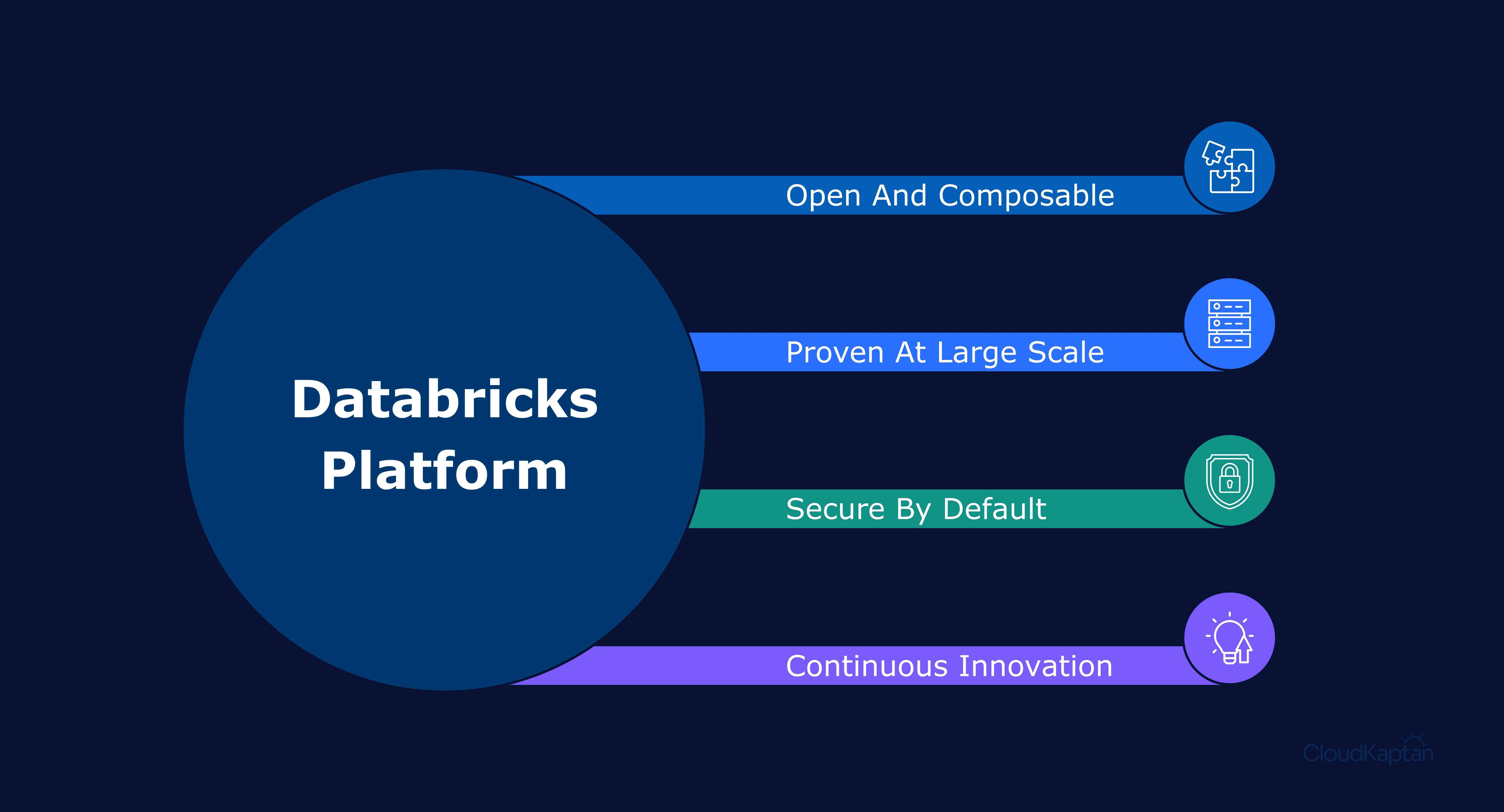 Databricks Platform

Open And Composable

Proven At Large Scale

Secure By Default

Continuous Innovation

CloudKaptan